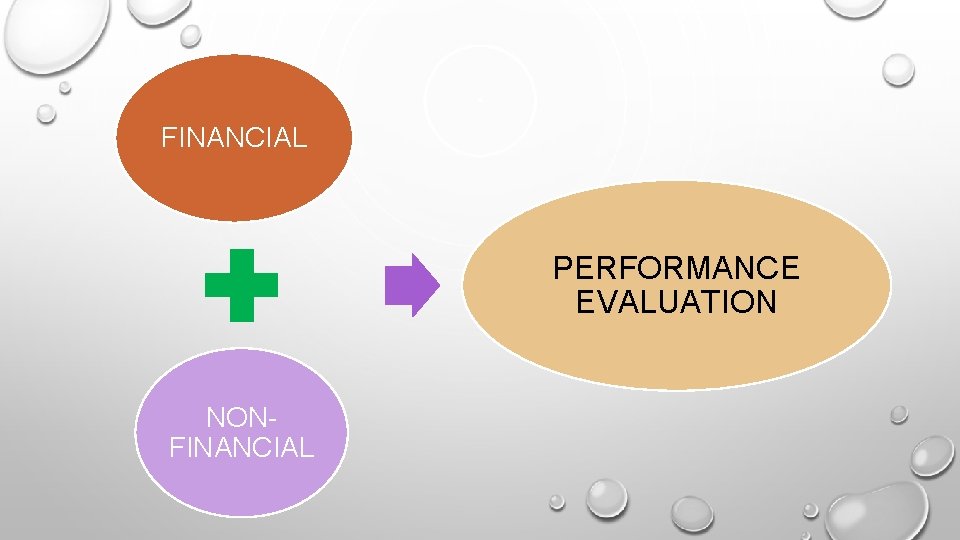 FINANCIAL

NON-FINANCIAL

PERFORMANCE EVALUATION